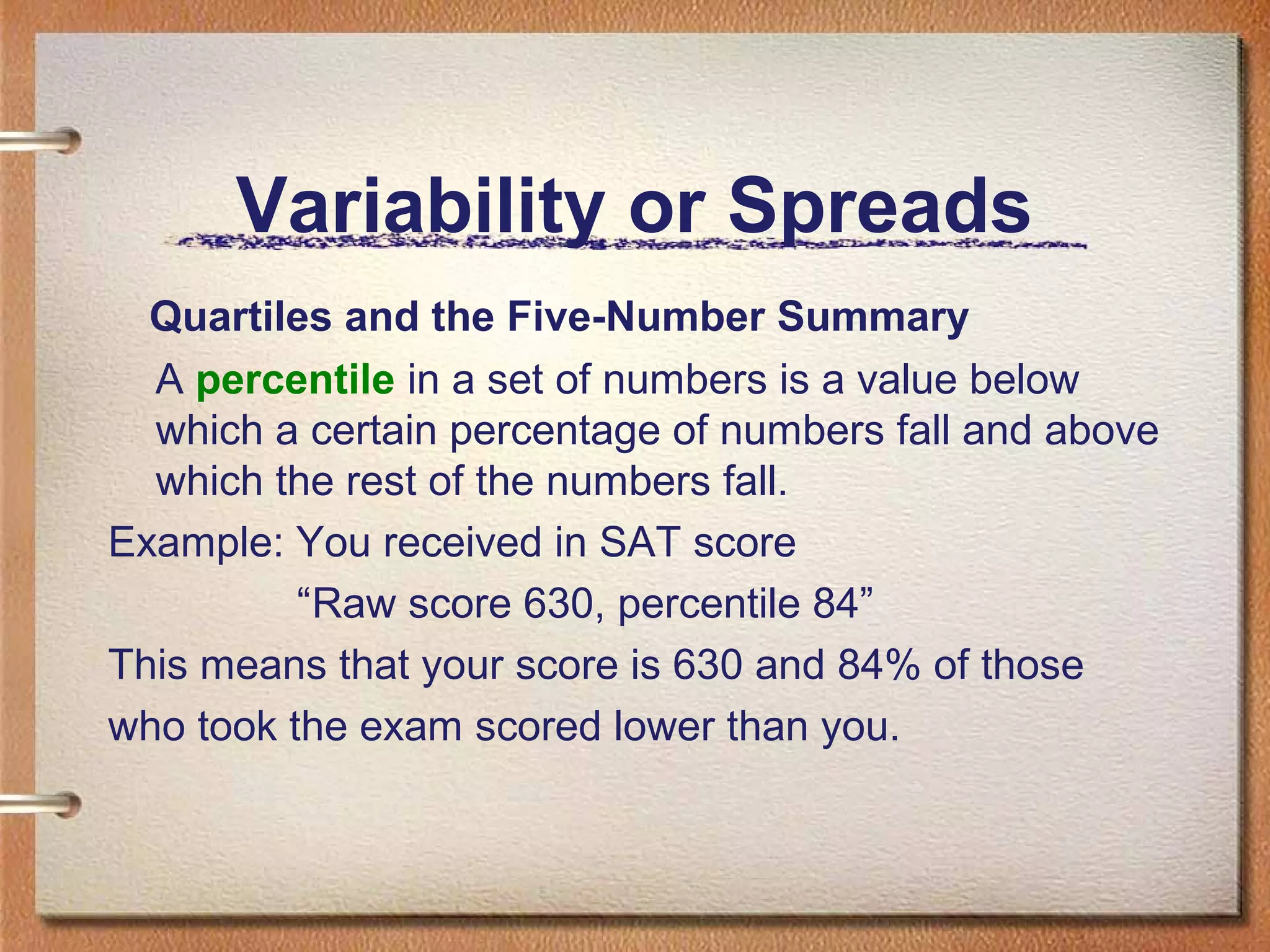 Variability or Spreads

Quartiles and the Five-Number Summary

A percentile in a set of numbers is a value below which a certain percentage of numbers fall and above which the rest of the numbers fall.

Example: You received in SAT score

“Raw score 630, percentile 84”

This means that your score is 630 and 84% of those who took the exam scored lower than you.